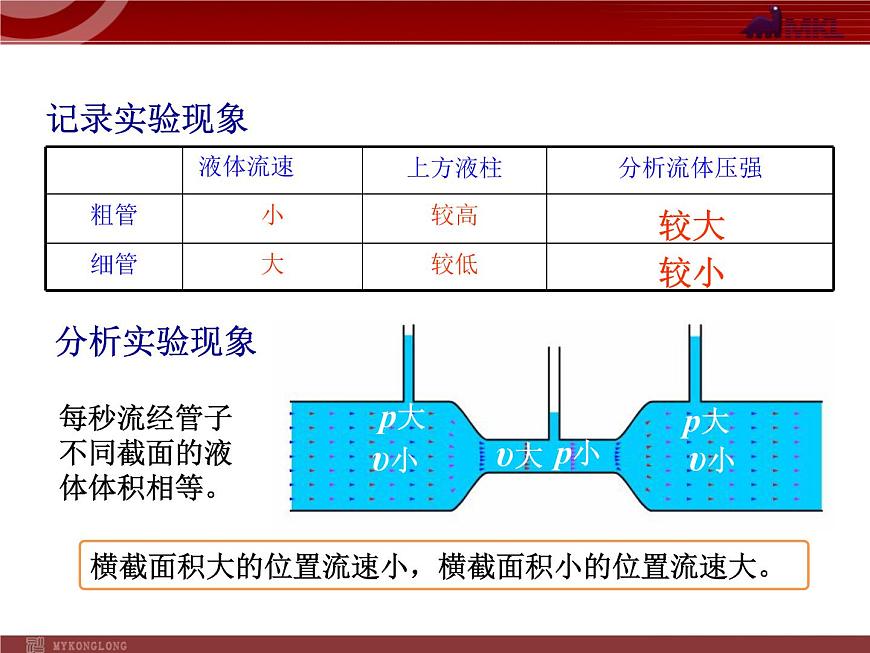 MKL

记录实验现象

| | 液体流速 | 上方液柱 | 分析流体压强 |
|---|---|---|---|
| 粗管 | 小 | 较高 | 较大 |
| 细管 | 大 | 较低 | 较小 |

分析实验现象

每秒流经管子不同截面的液体体积相等。

$p$大
$v$小
$v$大 $p$小
$p$大
$v$小

横截面积大的位置流速小，横截面积小的位置流速大。

MYKONGLONG